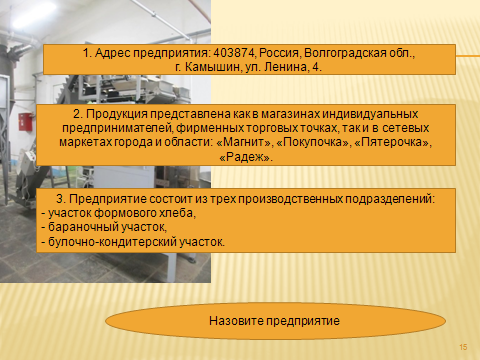 1. Адрес предприятия: 403874, Россия, Волгоградская обл., г. Камышин, ул. Ленина, 4.

2. Продукция представлена как в магазинах индивидуальных предпринимателей, фирменных торговых точках, так и в сетевых маркетах города и области: «Магнит», «Покупочка», «Пятерочка», «Радеж».

3. Предприятие состоит из трех производственных подразделений:
- участок формового хлеба,
- бараночный участок,
- булочно-кондитерский участок.

Назовите предприятие

15